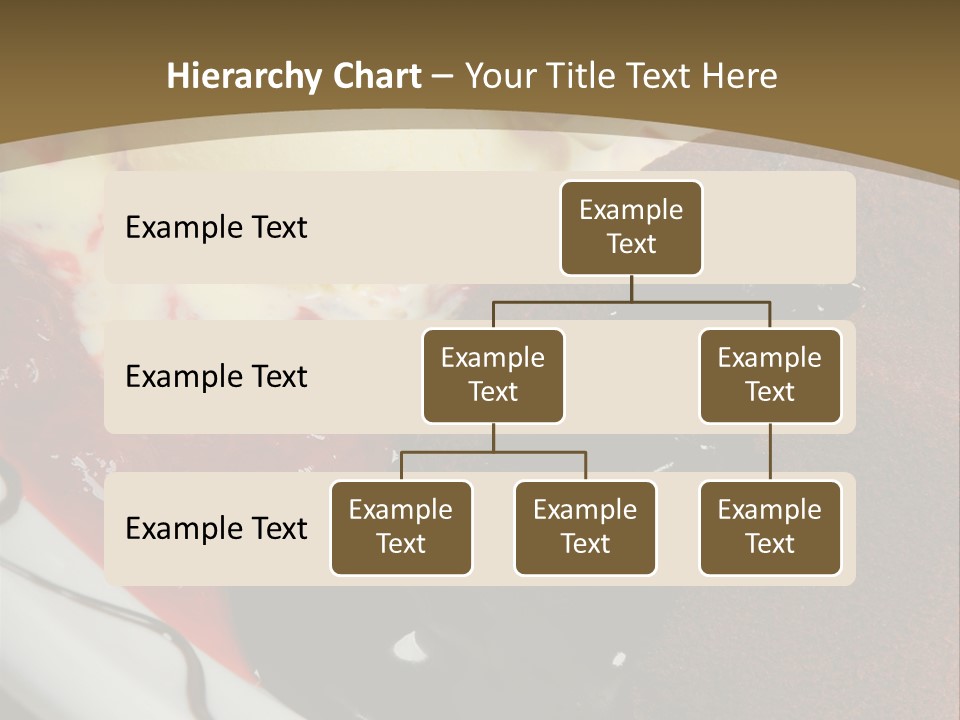 Hierarchy Chart – Your Title Text Here

Example Text

Example Text

Example Text

Example Text

Example Text

Example Text

Example Text

Example Text

Example Text